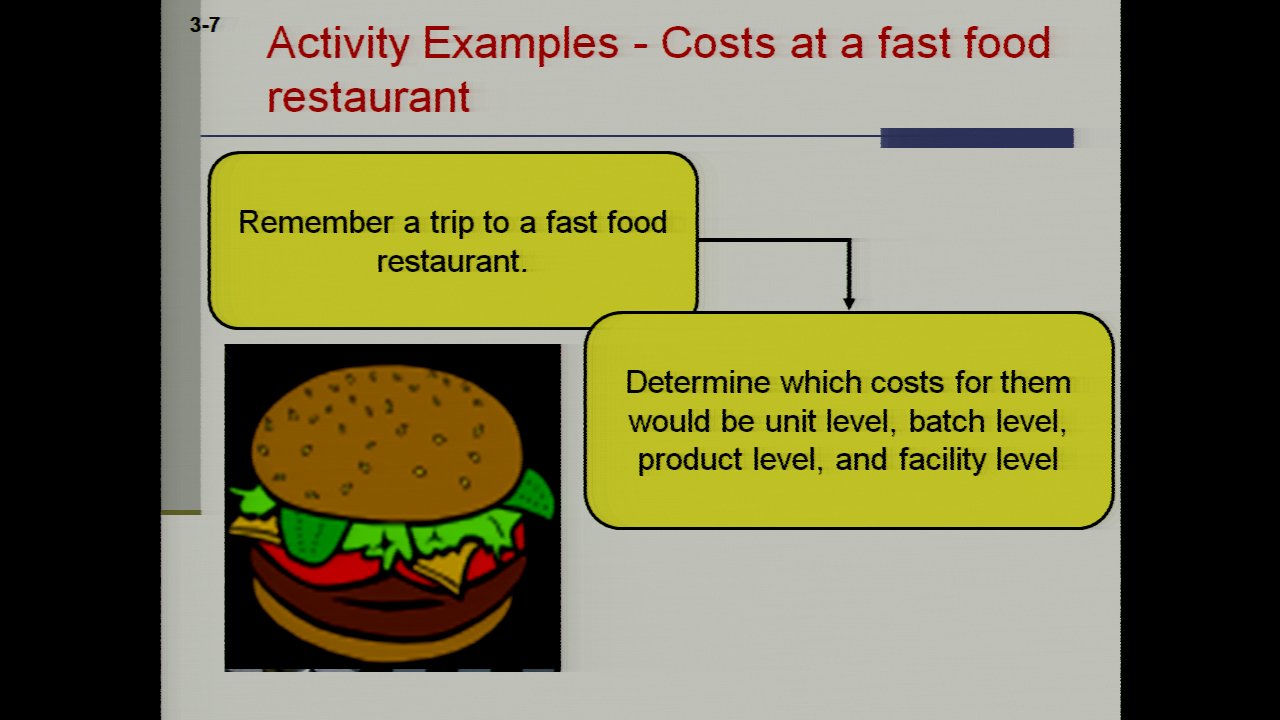 3-7

Activity Examples - Costs at a fast food restaurant

Remember a trip to a fast food restaurant.

Determine which costs for them would be unit level, batch level, product level, and facility level